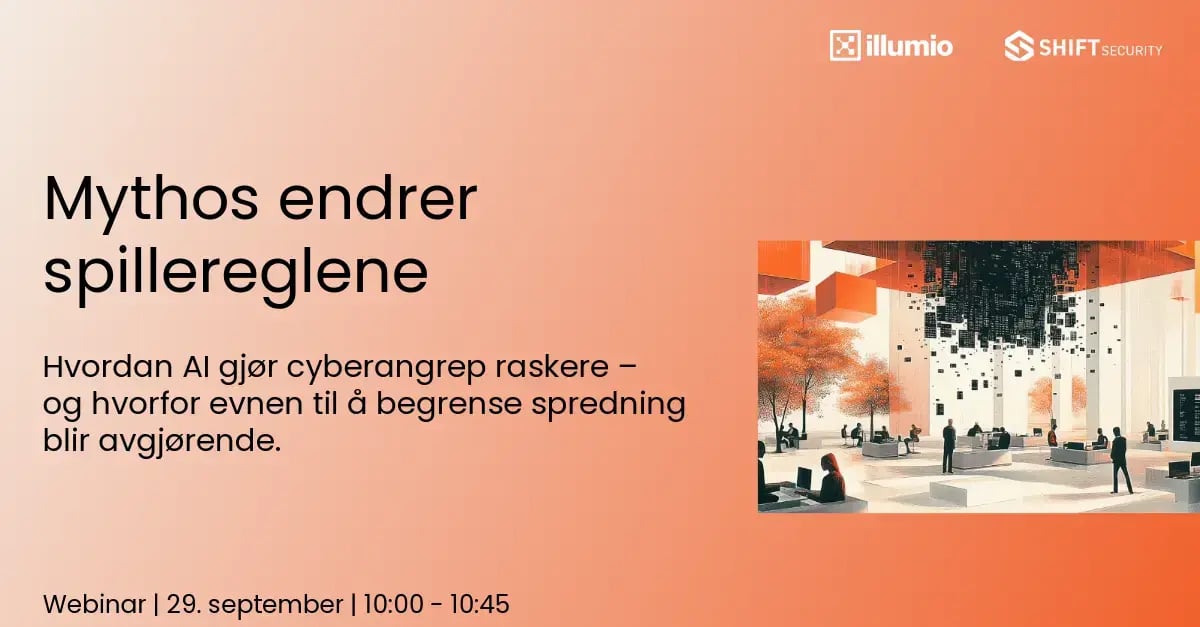 illumio

SHIFT SECURITY

Mythos endrer spillereglene

Hvordan AI gjør cyberangrep raskere – og hvorfor evnen til å begrense spredning blir avgjørende.

Webinar | 29. september | 10:00 - 10:45